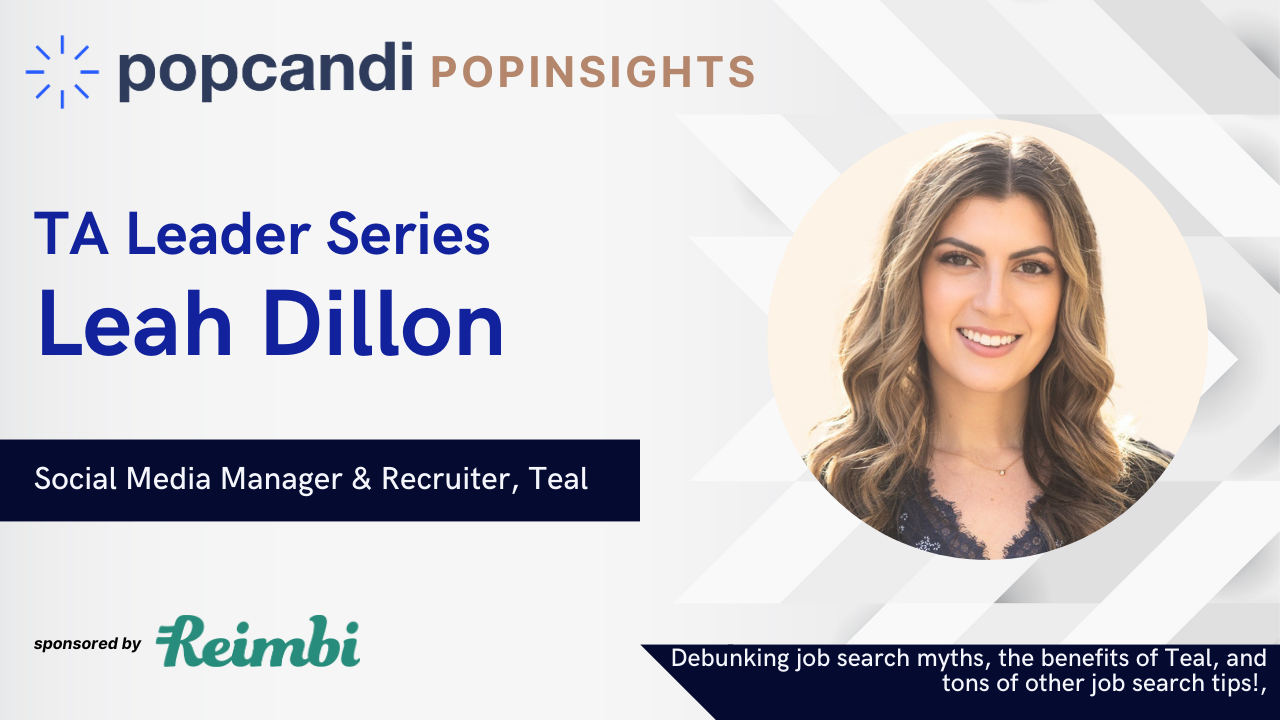 popcandi POPINSIGHTS

TA Leader Series
Leah Dillon

Social Media Manager & Recruiter, Teal

sponsored by Reimbi

Debunking job search myths, the benefits of Teal, and tons of other job search tips!,